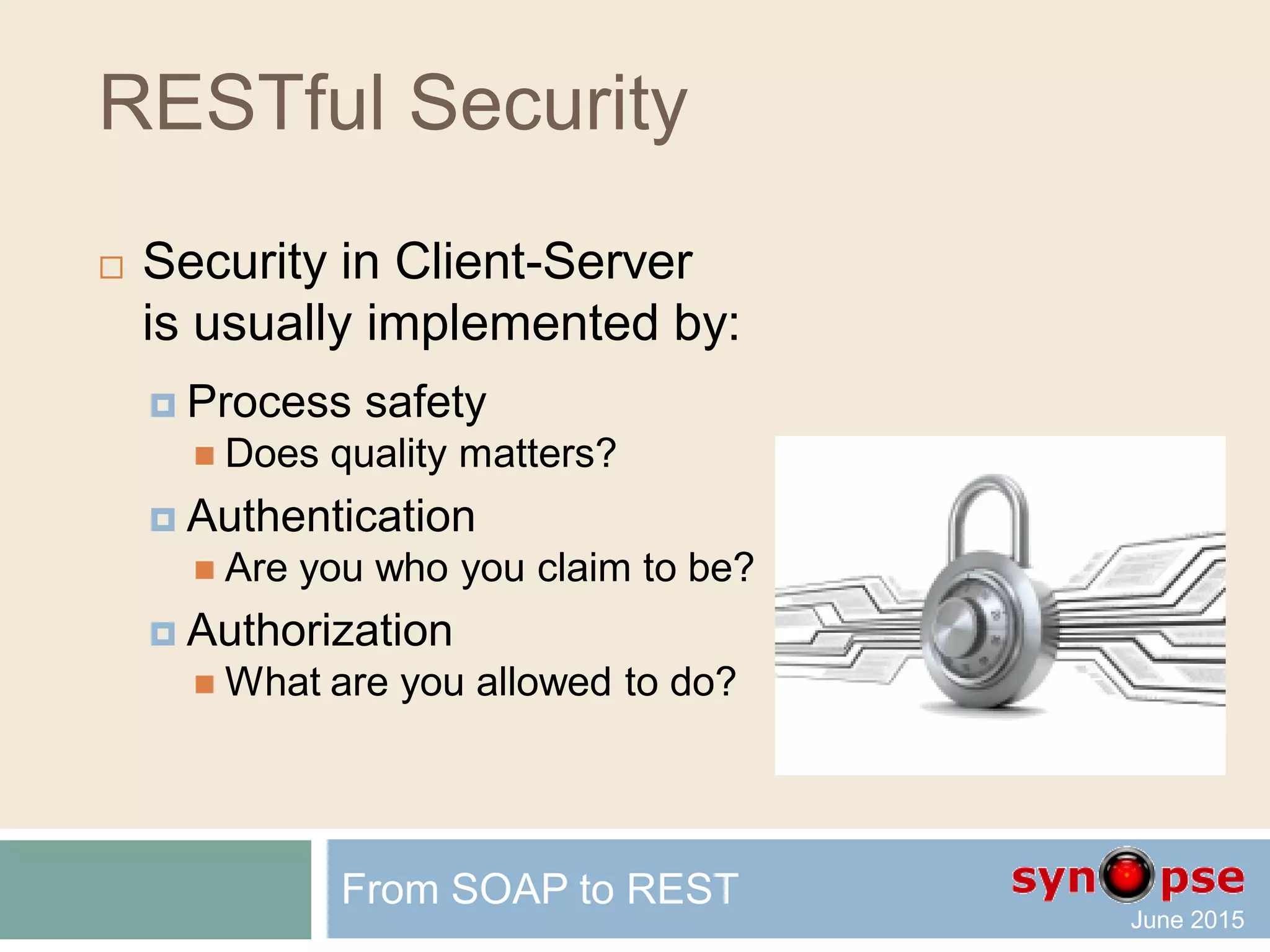 RESTful Security

Security in Client-Server is usually implemented by:

Process safety

Does quality matters?

Authentication

Are you who you claim to be?

Authorization

What are you allowed to do?

From SOAP to REST

synopse

June 2015